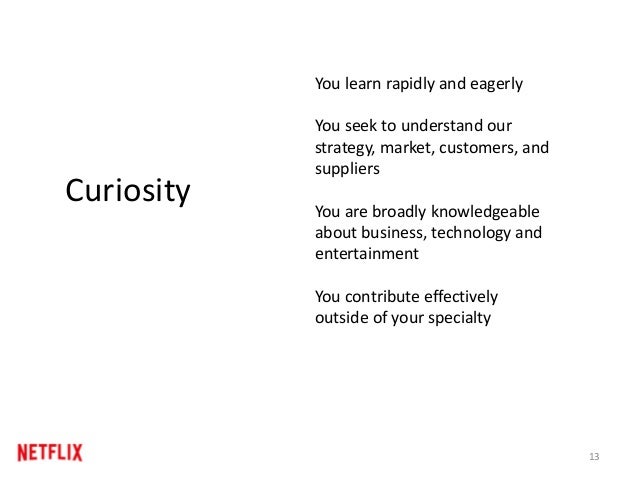 Curiosity

You learn rapidly and eagerly

You seek to understand our strategy, market, customers, and suppliers

You are broadly knowledgeable about business, technology and entertainment

You contribute effectively outside of your specialty

NETFLIX

13